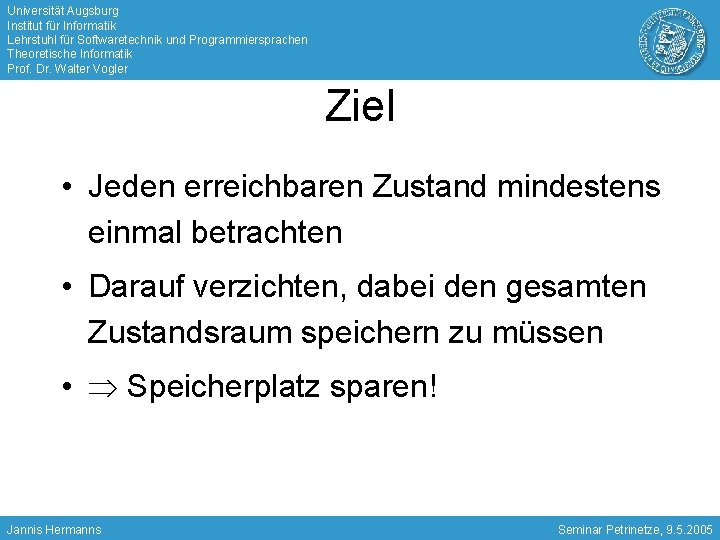 Universität Augsburg
Institut für Informatik
Lehrstuhl für Softwaretechnik und Programmiersprachen
Theoretische Informatik
Prof. Dr. Walter Vogler

Ziel

• Jeden erreichbaren Zustand mindestens einmal betrachten

• Darauf verzichten, dabei den gesamten Zustandsraum speichern zu müssen

• $\Rightarrow$ Speicherplatz sparen!

Jannis Hermanns

Seminar Petrinetze, 9.5.2005